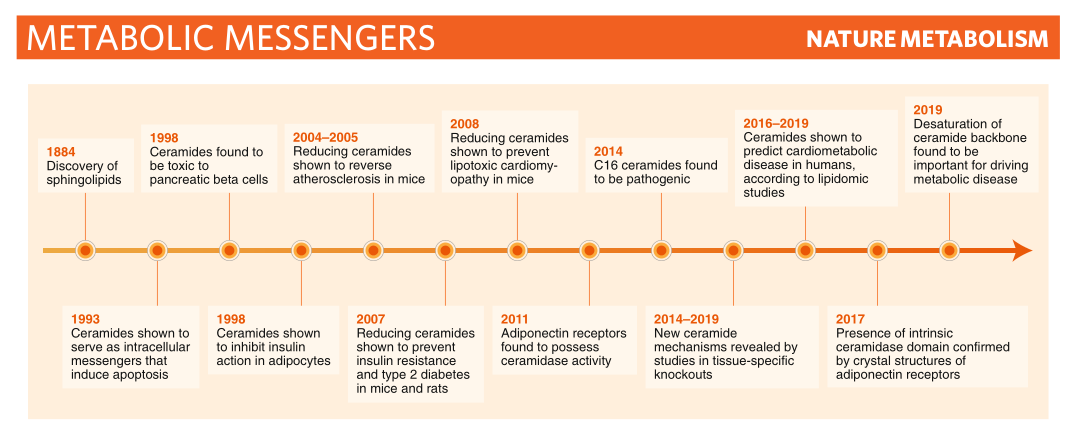 METABOLIC MESSENGERS

NATURE METABOLISM

1884
Discovery of sphingolipids

1993
Ceramides shown to serve as intracellular messengers that induce apoptosis

1998
Ceramides found to be toxic to pancreatic beta cells

1998
Ceramides shown to inhibit insulin action in adipocytes

2004–2005
Reducing ceramides shown to reverse atherosclerosis in mice

2007
Reducing ceramides shown to prevent insulin resistance and type 2 diabetes in mice and rats

2008
Reducing ceramides shown to prevent lipotoxic cardiomyopathy in mice

2011
Adiponectin receptors found to possess ceramidase activity

2014
C16 ceramides found to be pathogenic

2014–2019
New ceramide mechanisms revealed by studies in tissue-specific knockouts

2016–2019
Ceramides shown to predict cardiometabolic disease in humans, according to lipidomic studies

2017
Presence of intrinsic ceramidase domain confirmed by crystal structures of adiponectin receptors

2019
Desaturation of ceramide backbone found to be important for driving metabolic disease